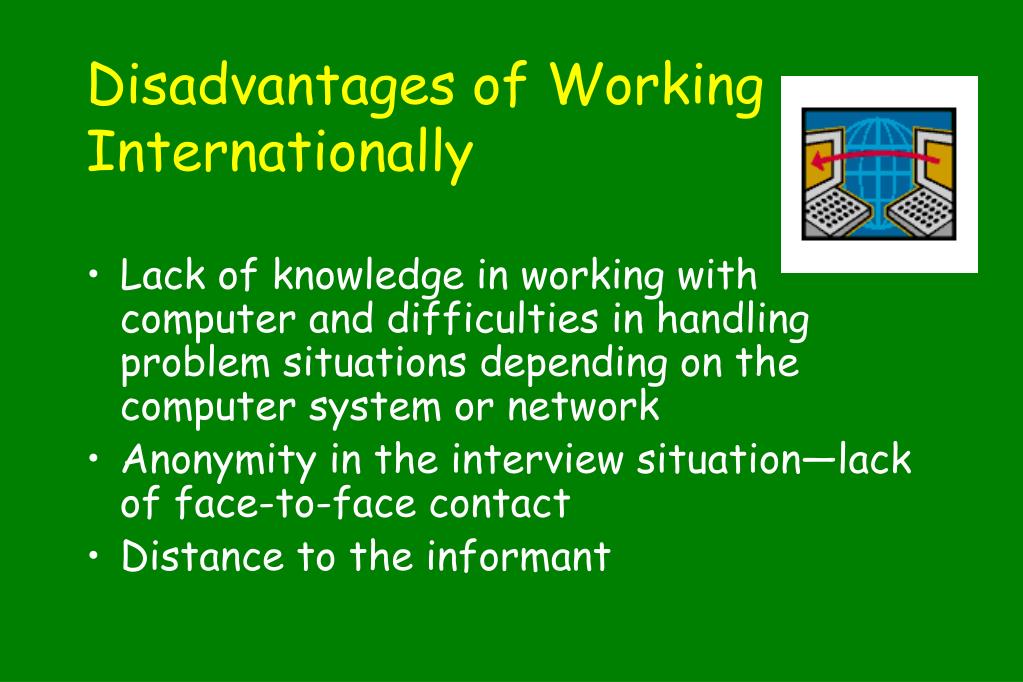 Disadvantages of Working Internationally

• Lack of knowledge in working with computer and difficulties in handling problem situations depending on the computer system or network
• Anonymity in the interview situation—lack of face-to-face contact
• Distance to the informant